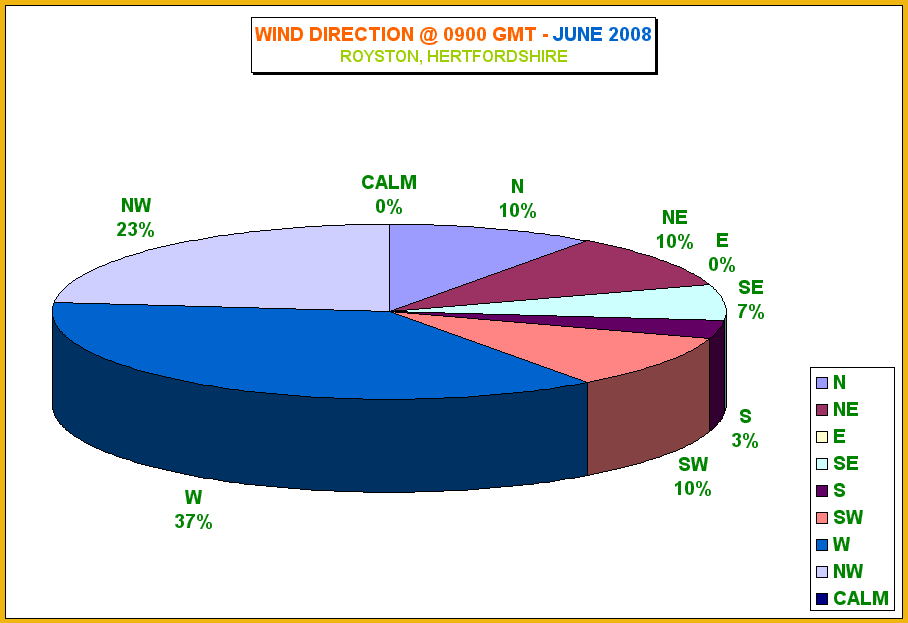 WIND DIRECTION @ 0900 GMT - JUNE 2008
ROYSTON, HERTFORDSHIRE

CALM
0%

N
10%

NE
10%

E
0%

SE
7%

S
3%

SW
10%

W
37%

NW
23%

N
NE
E
SE
S
SW
W
NW
CALM